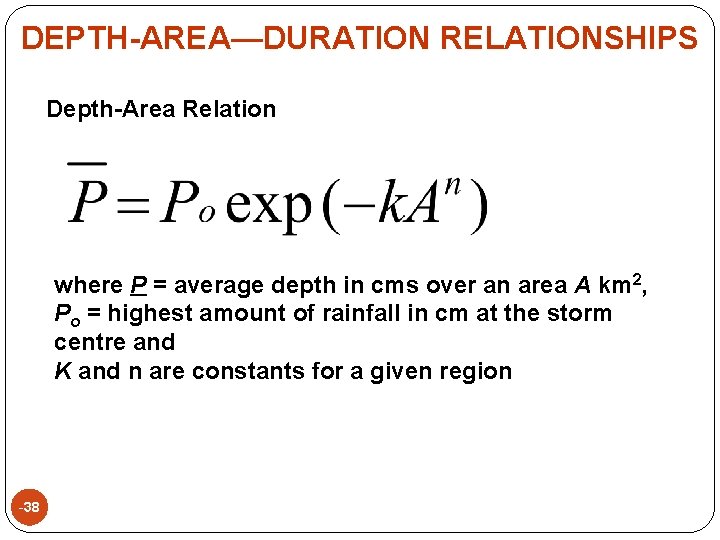 DEPTH-AREA—DURATION RELATIONSHIPS

Depth-Area Relation

$\overline{P} = P_o \exp(-kA^n)$

where $\underline{P}$ = average depth in cms over an area $A$ km$^2$, $P_o$ = highest amount of rainfall in cm at the storm centre and
$K$ and n are constants for a given region

-38